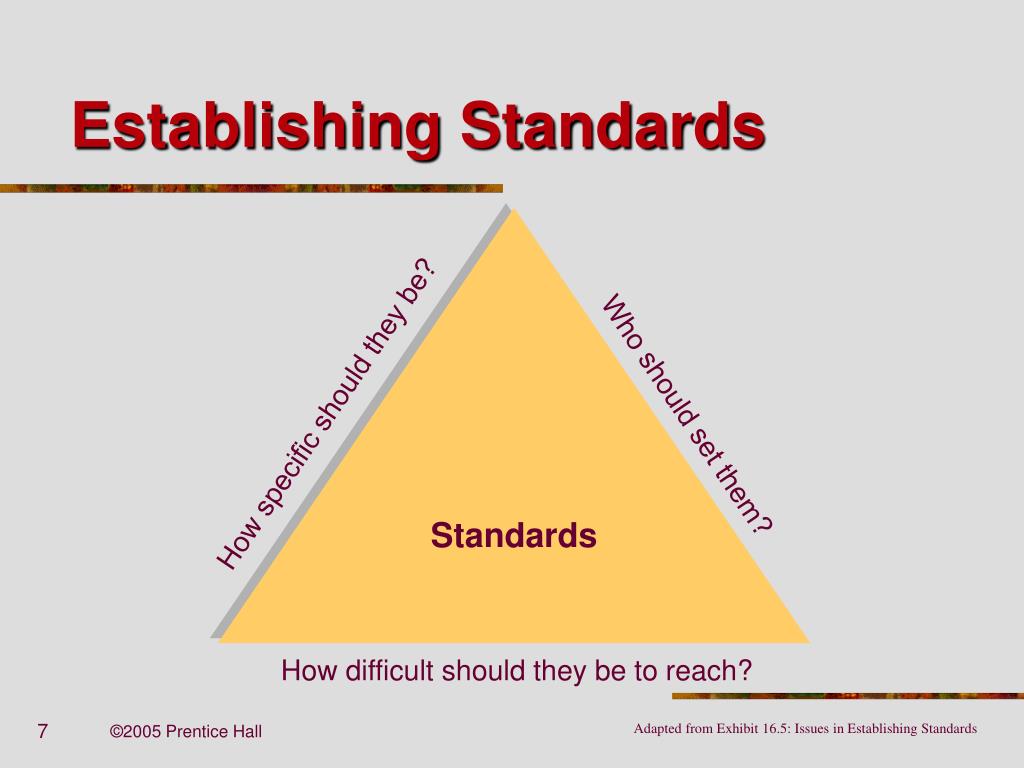 Establishing Standards

How specific should they be?

Who should set them?

Standards

How difficult should they be to reach?

7

©2005 Prentice Hall

Adapted from Exhibit 16.5: Issues in Establishing Standards